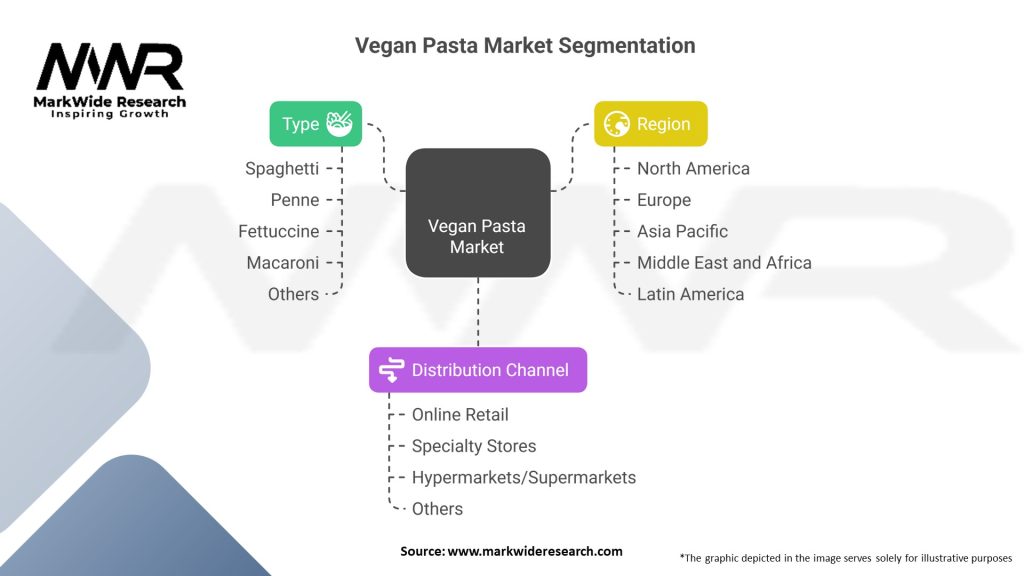 MWR
MarkWide Research
Inspiring Growth

Vegan Pasta Market Segmentation

Type
Spaghetti
Penne
Fettuccine
Macaroni
Others

Vegan Pasta Market

Region
North America
Europe
Asia Pacific
Middle East and Africa
Latin America

Distribution Channel
Online Retail
Specialty Stores
Hypermarkets/Supermarkets
Others

Source: www.markwideresearch.com

*The graphic depicted in the image serves solely for illustrative purposes